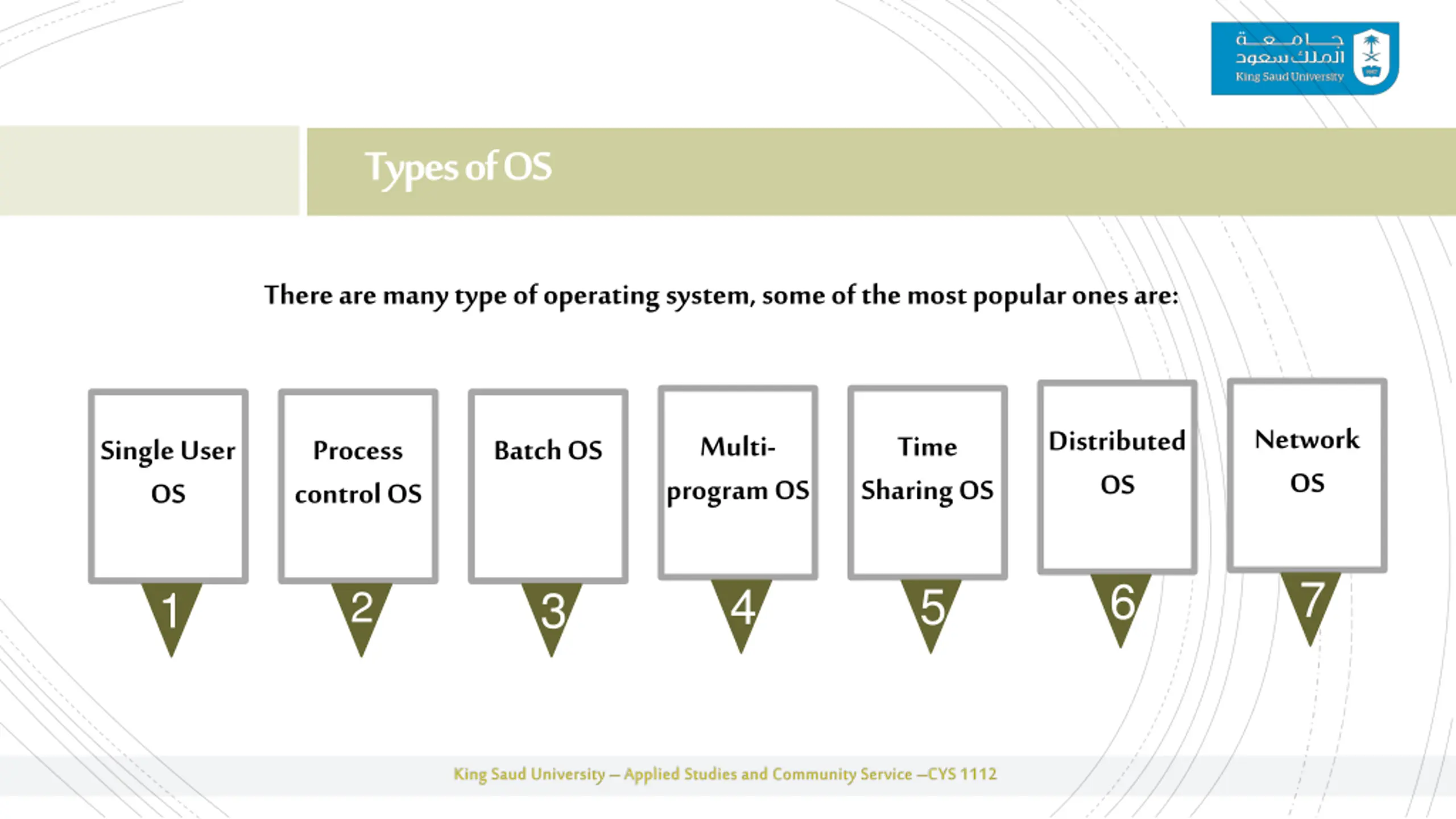 جامعة
الملك سعود
King Saud University

Types of OS

There are many type of operating system, some of the most popular ones are:

Single User OS
1

Process control OS
2

Batch OS
3

Multi-program OS
4

Time Sharing OS
5

Distributed OS
6

Network OS
7

King Saud University – Applied Studies and Community Service –CYS 1112